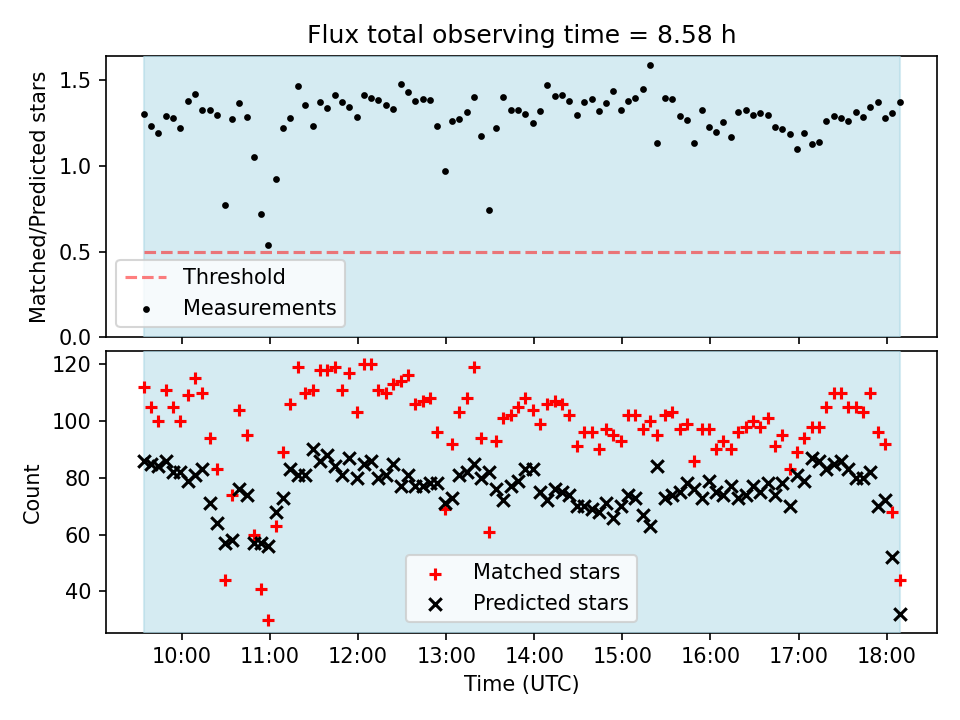 Flux total observing time = 8.58 h

Matched/Predicted stars

1.5
1.0
0.5
0.0

Threshold
Measurements

Count

120
100
80
60
40

Matched stars
Predicted stars

10:00
11:00
12:00
13:00
14:00
15:00
16:00
17:00
18:00

Time (UTC)